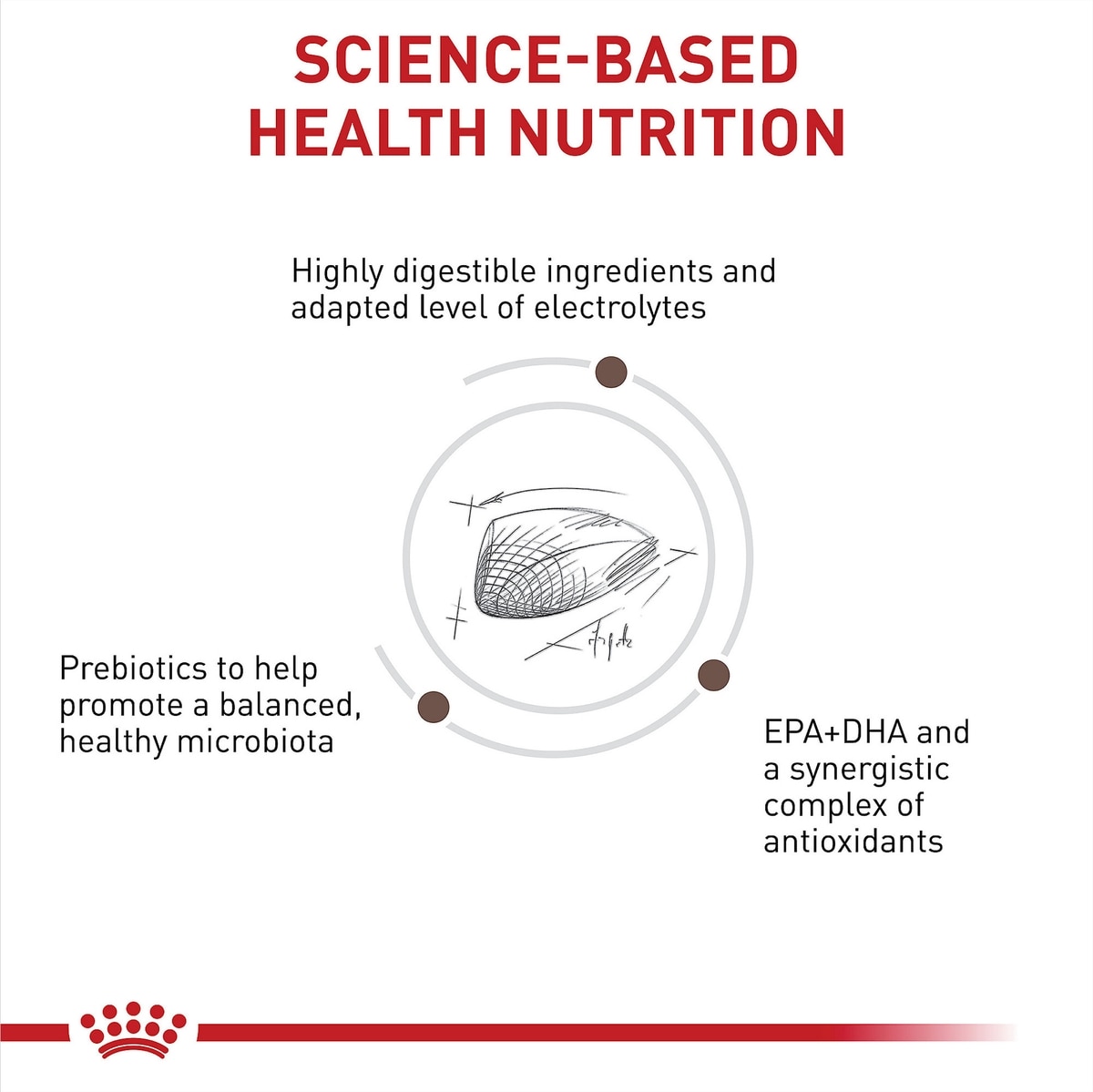 SCIENCE-BASED HEALTH NUTRITION

Highly digestible ingredients and adapted level of electrolytes

Prebiotics to help promote a balanced, healthy microbiota

EPA+DHA and a synergistic complex of antioxidants